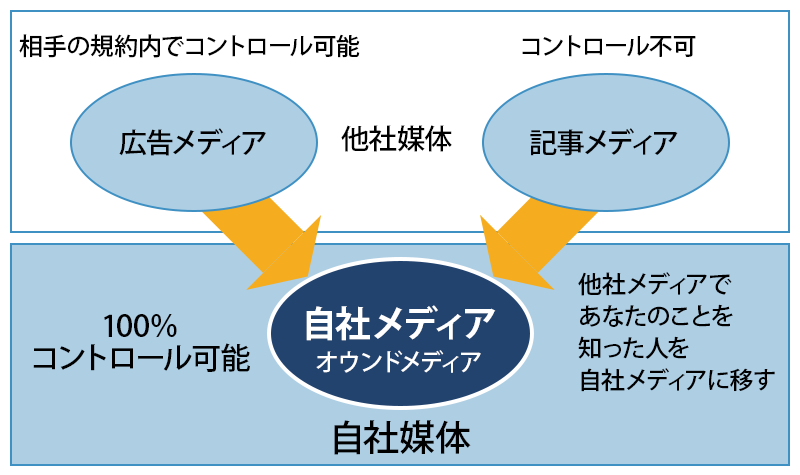 相手の規約内でコントロール可能

コントロール不可

広告メディア

他社媒体

記事メディア

100%
コントロール可能

自社メディア
オウンドメディア

他社メディアで
あなたのことを
知った人を
自社メディアに移す

自社媒体